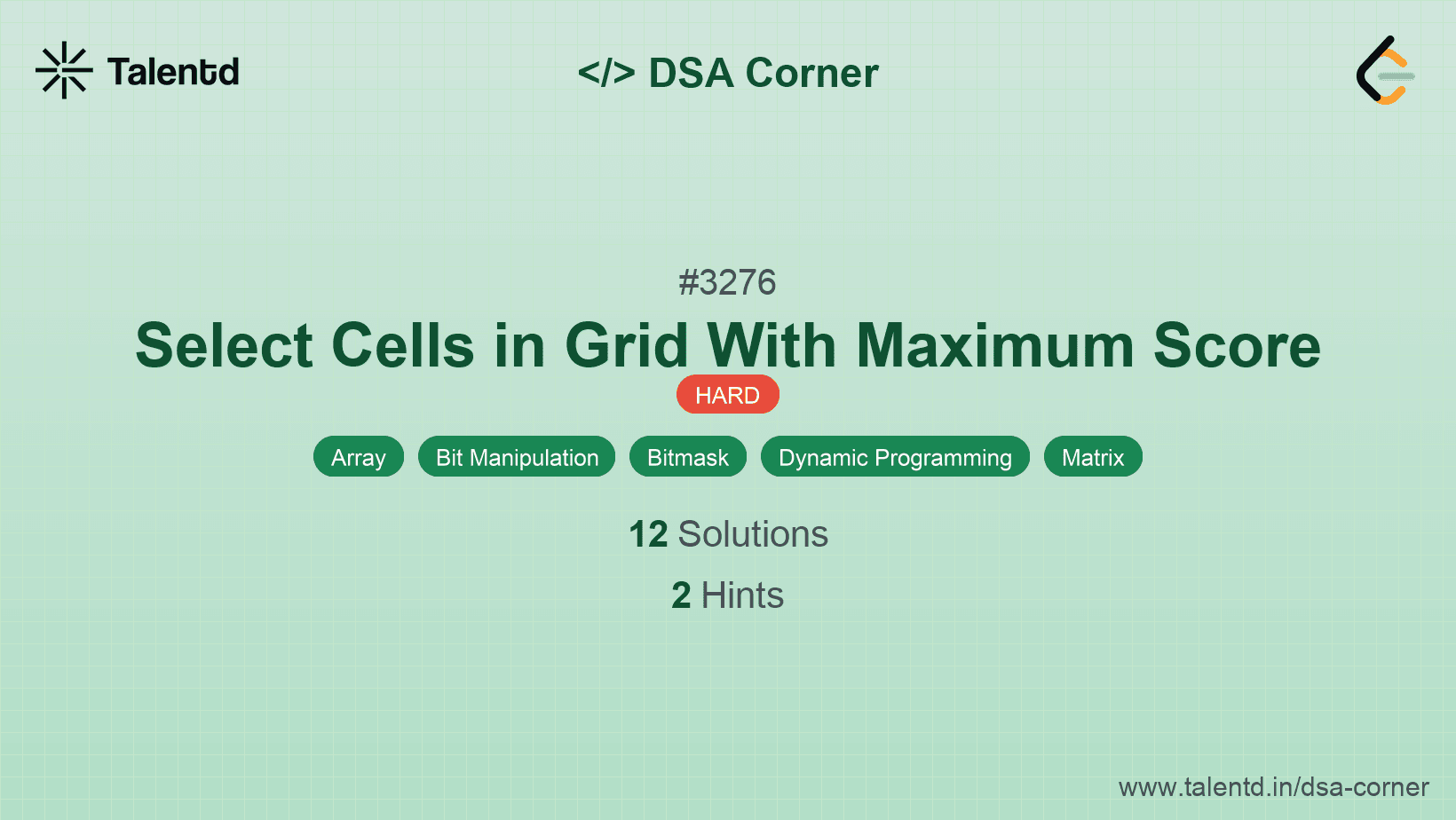 Talentd

</> DSA Corner

#3276

Select Cells in Grid With Maximum Score

HARD

Array Bit Manipulation Bitmask Dynamic Programming Matrix

12 Solutions

2 Hints

www.talentd.in/dsa-corner